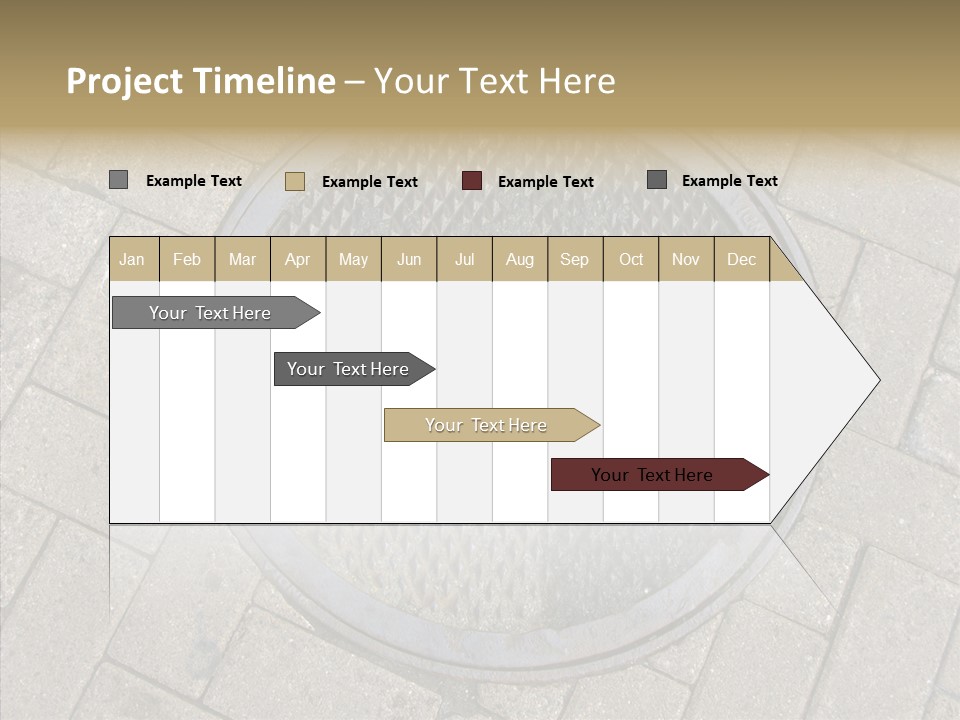 Project Timeline – Your Text Here

Example Text Example Text Example Text Example Text

| Jan | Feb | Mar | Apr | May | Jun | Jul | Aug | Sep | Oct | Nov | Dec |
|---|---|---|---|---|---|---|---|---|---|---|---|

Your Text Here

Your Text Here

Your Text Here

Your Text Here